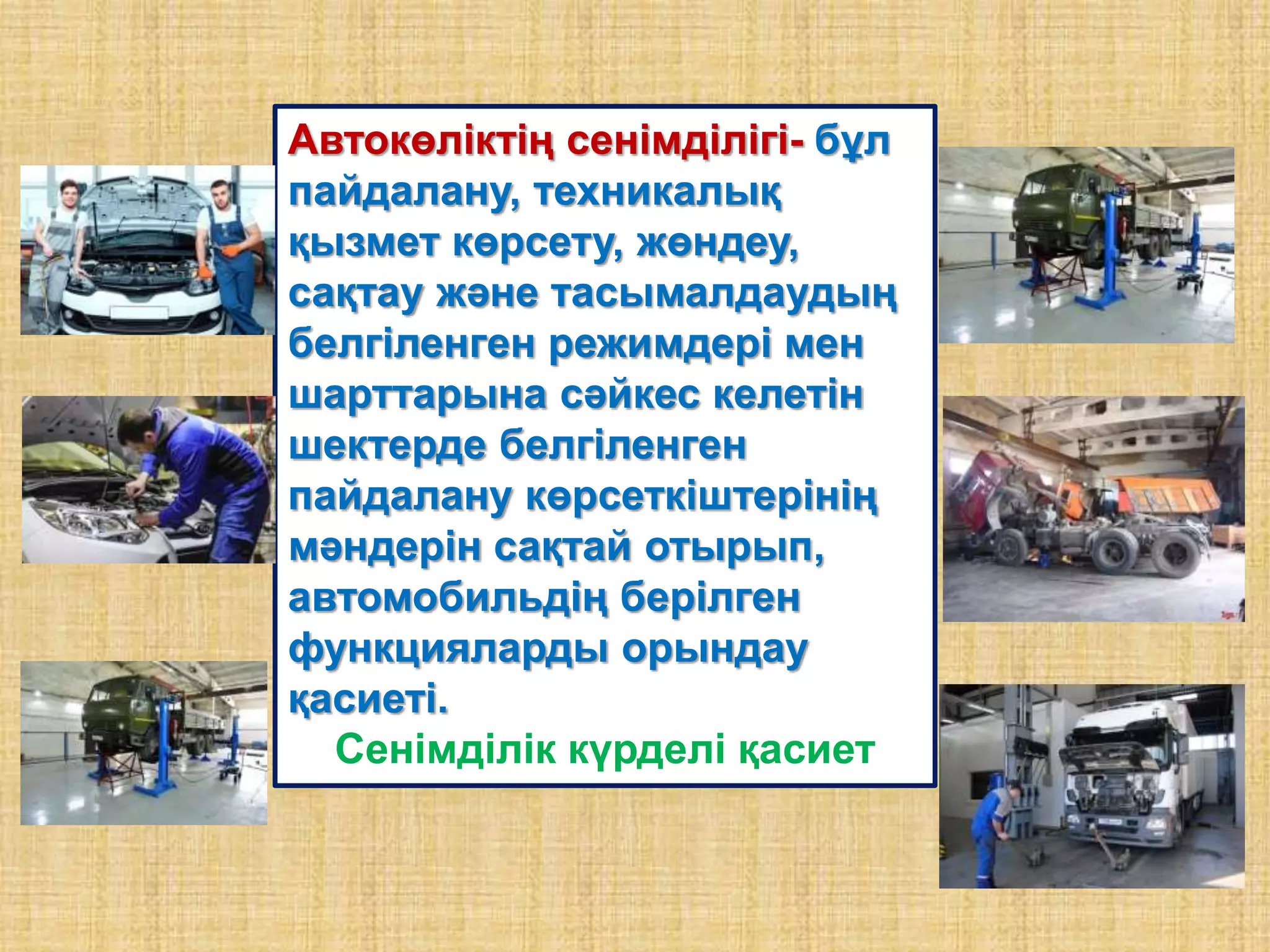 Автокөліктің сенімділігі- бұл пайдалану, техникалық қызмет көрсету, жөндеу, сақтау және тасымалдаудың белгіленген режимдері мен шарттарына сәйкес келетін шектерде белгіленген пайдалану көрсеткіштерінің мәндерін сақтай отырып, автомобильдің берілген функцияларды орындау қасиеті.

Сенімділік күрделі қасиет